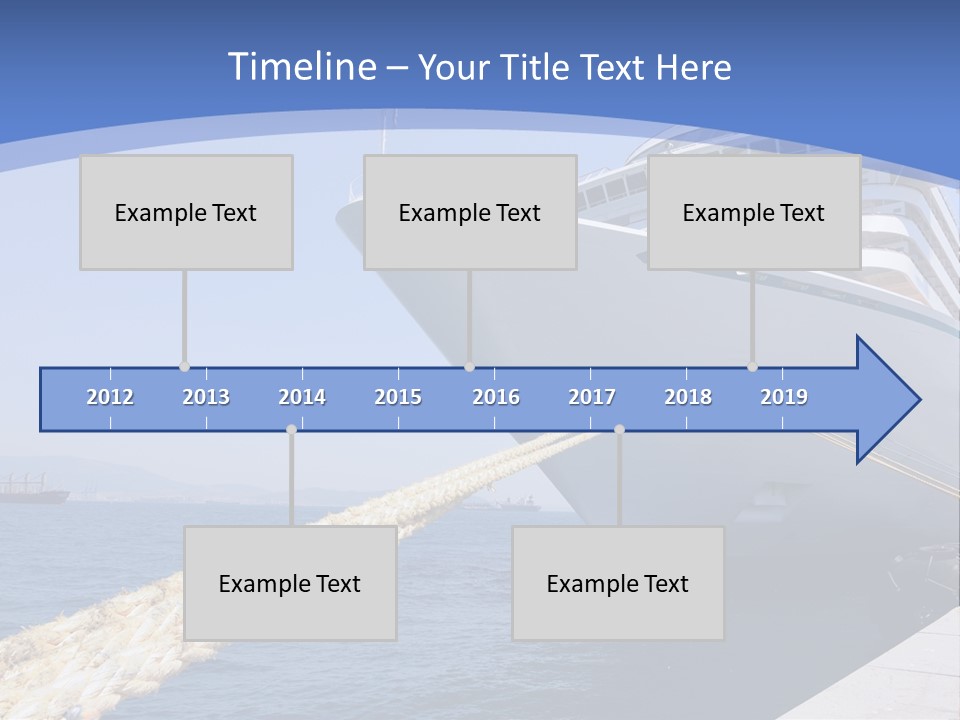 Timeline – Your Title Text Here

Example Text

Example Text

Example Text

2012 2013 2014 2015 2016 2017 2018 2019

Example Text

Example Text